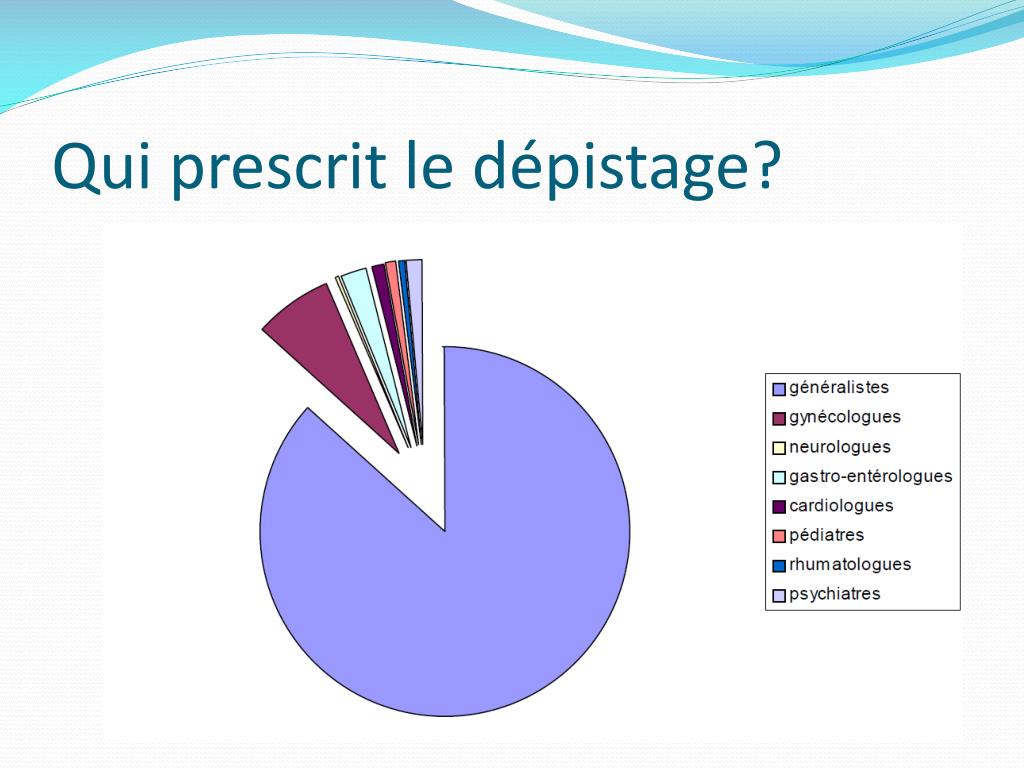 Qui prescrit le dépistage?

généralistes
gynécologues
neurologues
gastro-entérologues
cardiologues
pédiatres
rhumatologues
psychiatres